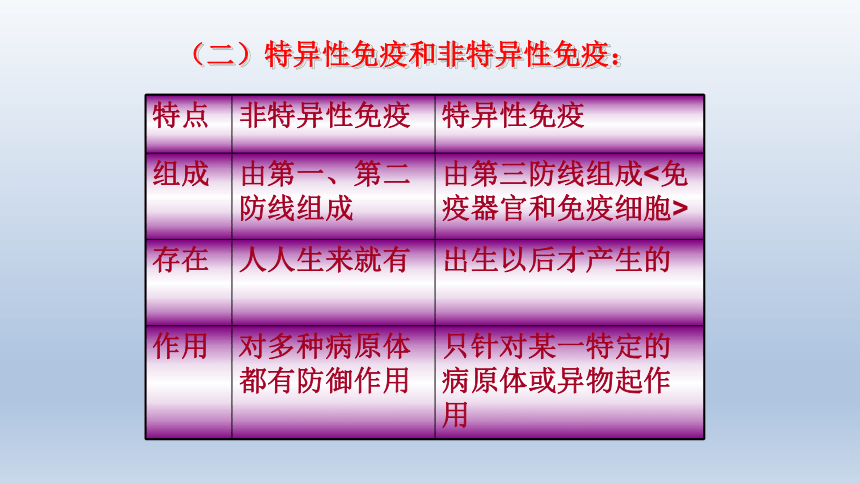 （二）特异性免疫和非特异性免疫：

| 特点 | 非特异性免疫 | 特异性免疫 |
|---|---|---|
| 组成 | 由第一、第二防线组成 | 由第三防线组成<免疫器官和免疫细胞> |
| 存在 | 人人生来就有 | 出生以后才产生的 |
| 作用 | 对多种病原体都有防御作用 | 只针对某一特定的病原体或异物起作用 |